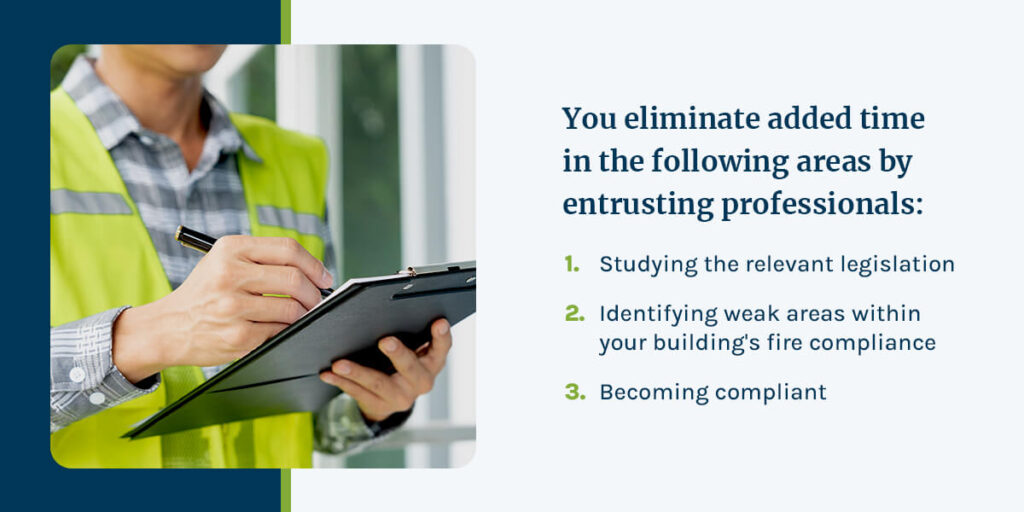 You eliminate added time in the following areas by entrusting professionals:

1. Studying the relevant legislation
2. Identifying weak areas within your building's fire compliance
3. Becoming compliant